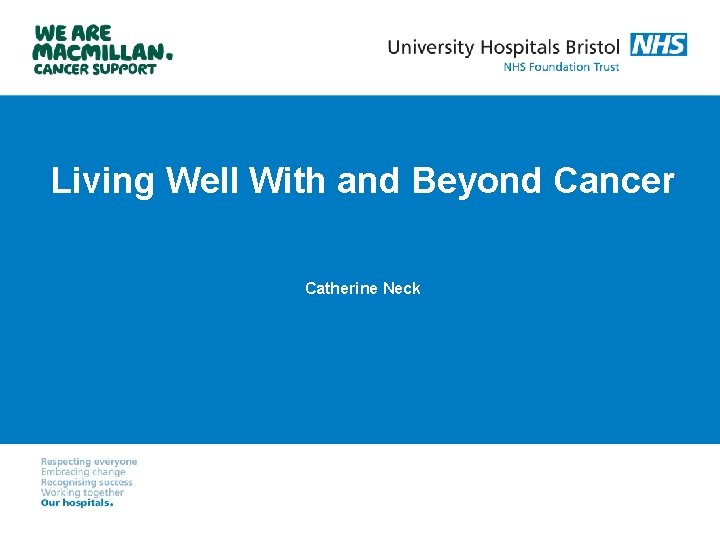 WE ARE MACMILLAN. CANCER SUPPORT

University Hospitals Bristol NHS
NHS Foundation Trust

Living Well With and Beyond Cancer

Catherine Neck

Respecting everyone
Embracing change
Recognising success
Working together
Our hospitals.